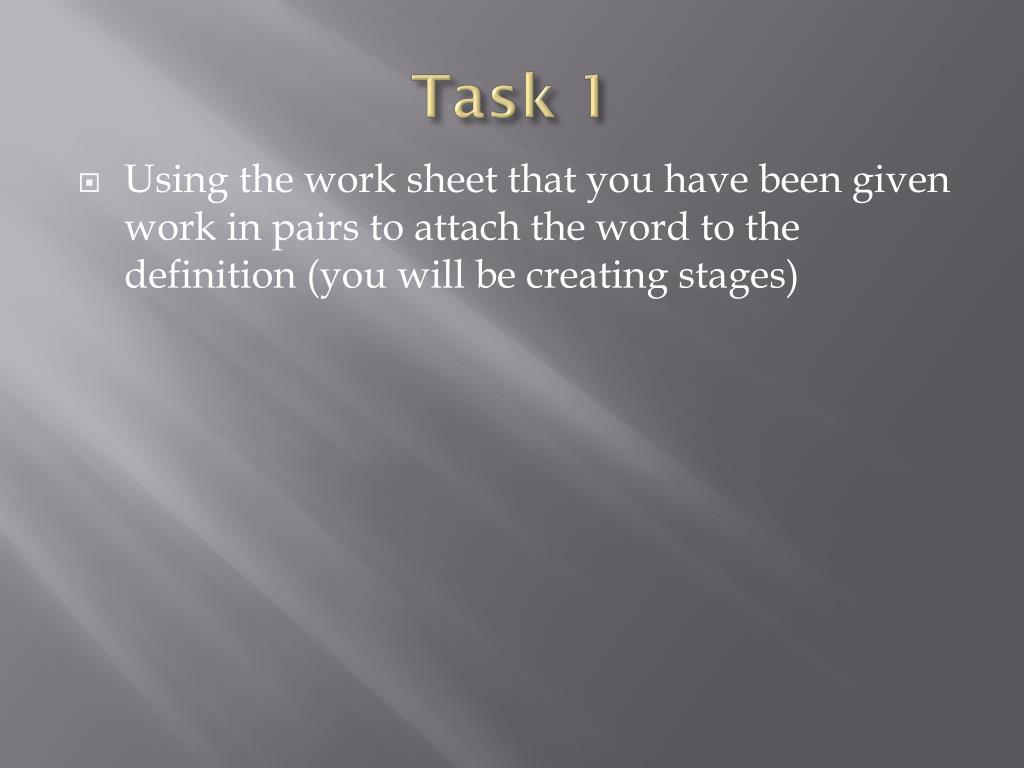 Task 1

Using the work sheet that you have been given work in pairs to attach the word to the definition (you will be creating stages)